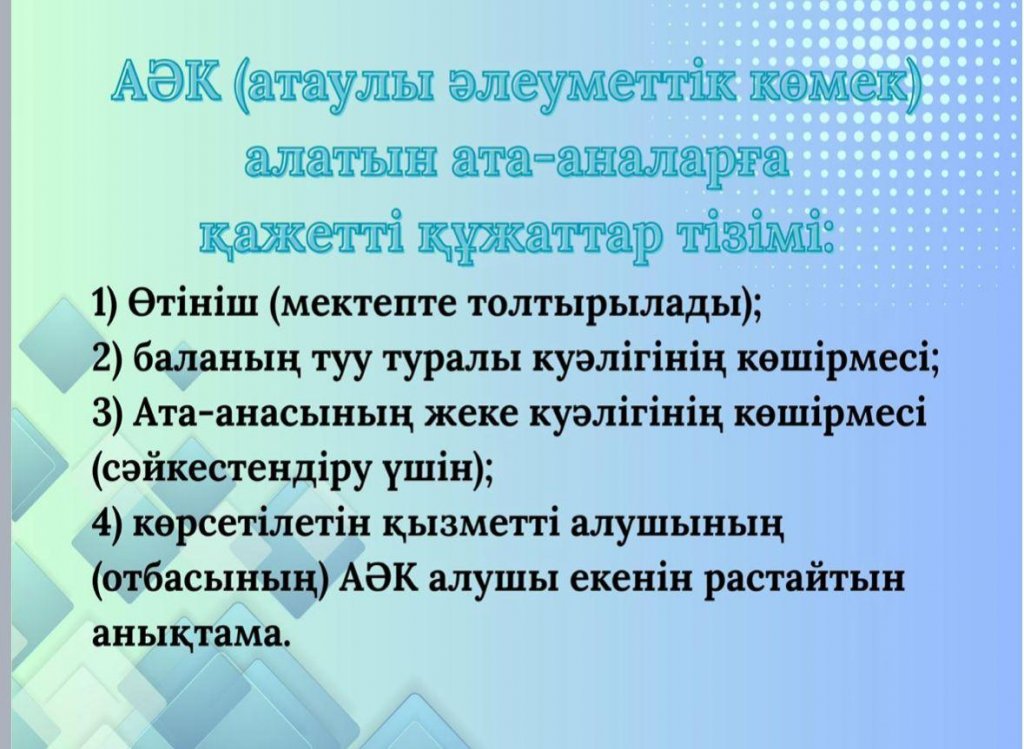 АӘК (атаулы әлеуметтік көмек) алатын ата-аналарға қажетті құжаттар тізімі:

1) Өтініш (мектепте толтырылады);
2) баланың туу туралы куәлігінің көшірмесі;
3) Ата-анасының жеке куәлігінің көшірмесі (сәйкестендіру үшін);
4) көрсетілетін қызметті алушының (отбасының) АӘК алушы екенін растайтын анықтама.